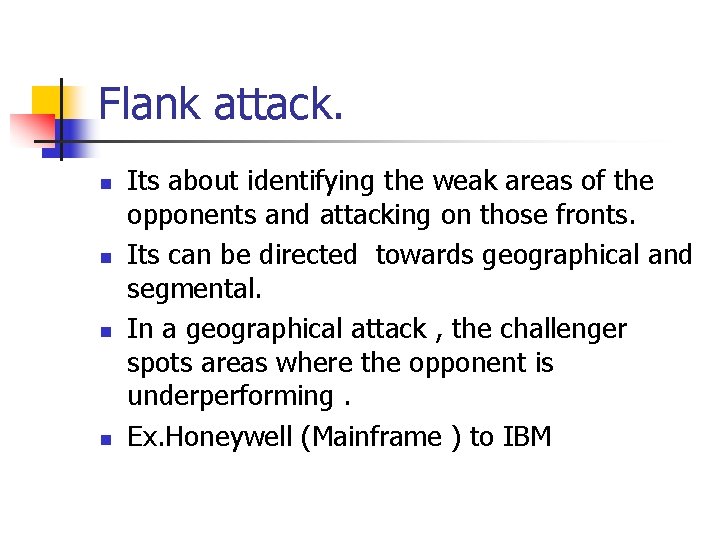 Flank attack.

- Its about identifying the weak areas of the opponents and attacking on those fronts.
- Its can be directed  towards geographical and segmental.
- In a geographical attack , the challenger spots areas where the opponent is underperforming .
- Ex.Honeywell (Mainframe ) to IBM